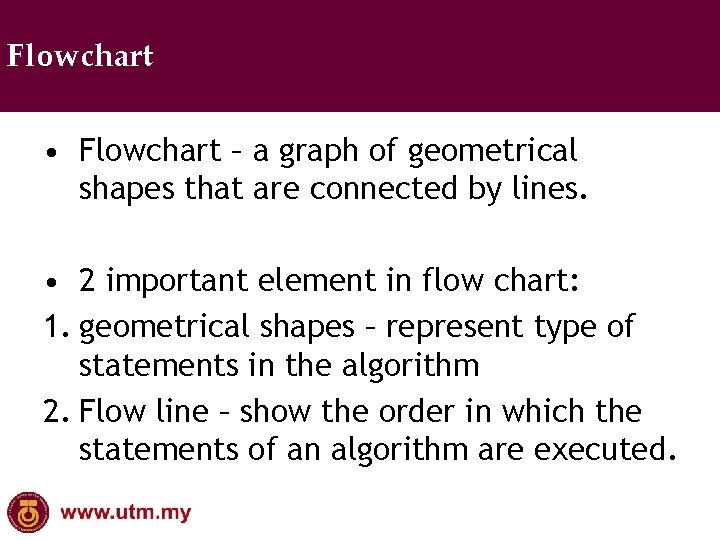 Flowchart

• Flowchart – a graph of geometrical shapes that are connected by lines.

• 2 important element in flow chart:
1. geometrical shapes – represent type of statements in the algorithm
2. Flow line – show the order in which the statements of an algorithm are executed.

www.utm.my